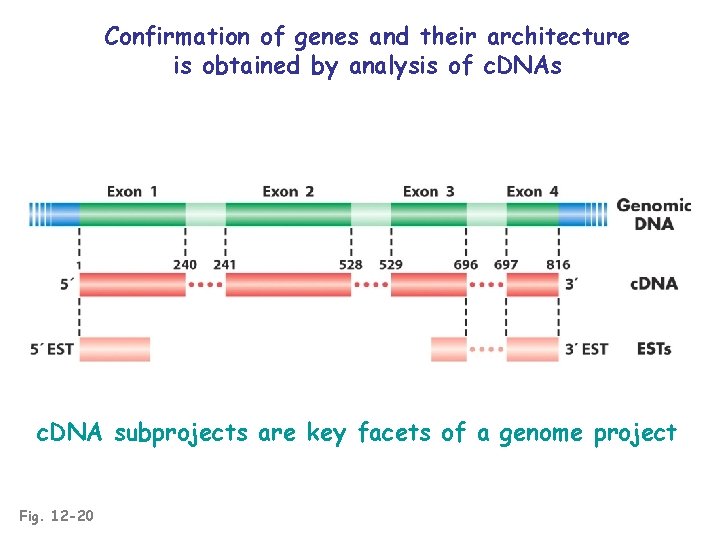 Confirmation of genes and their architecture is obtained by analysis of cDNAs

Exon 1
Exon 2
Exon 3
Exon 4
Genomic DNA

1
240
241
528
529
696
697
816

5´
3´
cDNA

5´ EST
3´ EST
ESTs

cDNA subprojects are key facets of a genome project

Fig. 12-20